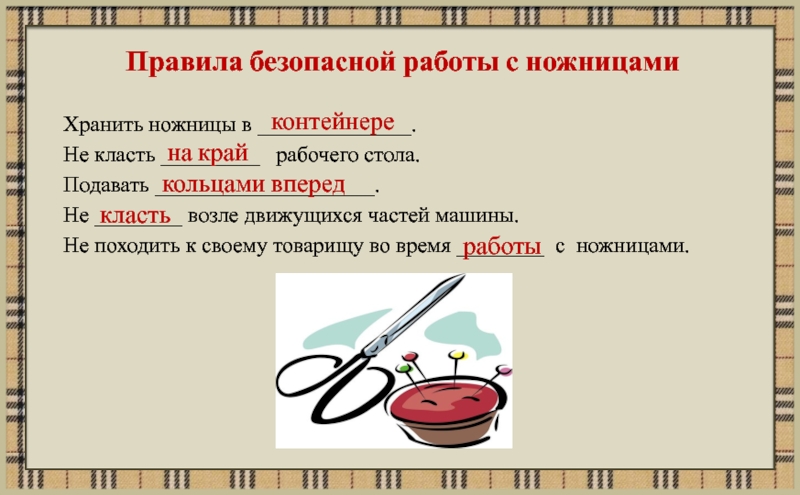 Правила безопасной работы с ножницами

Хранить ножницы в контейнере.
Не класть на край рабочего стола.
Подавать кольцами вперед.
Не класть возле движущихся частей машины.
Не походить к своему товарищу во время работы с ножницами.